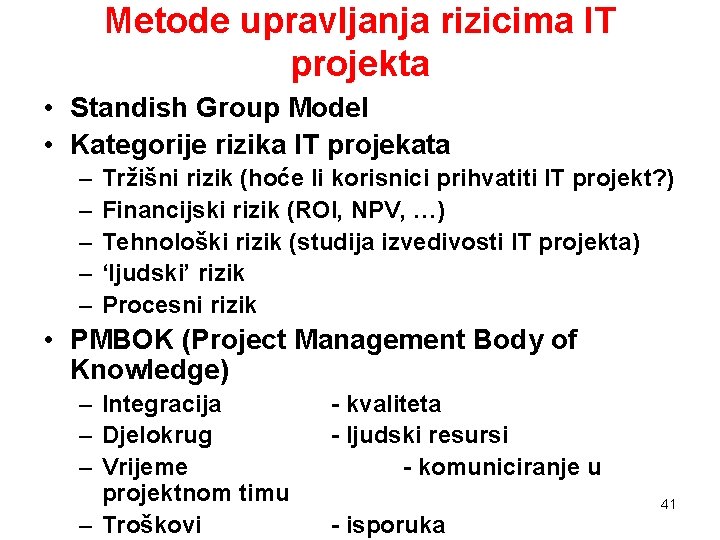 Metode upravljanja rizicima IT projekta

• Standish Group Model
• Kategorije rizika IT projekata
– Tržišni rizik (hoće li korisnici prihvatiti IT projekt?)
– Financijski rizik (ROI, NPV, …)
– Tehnološki rizik (studija izvedivosti IT projekta)
– ‘ljudski’ rizik
– Procesni rizik
• PMBOK (Project Management Body of Knowledge)
– Integracija - kvaliteta
– Djelokrug - ljudski resursi
– Vrijeme - komuniciranje u projektnom timu
– Troškovi - isporuka

41